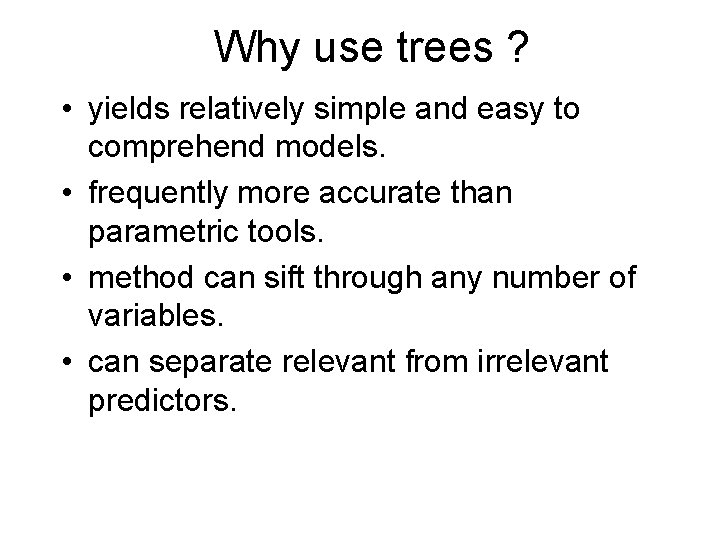 Why use trees ?

• yields relatively simple and easy to comprehend models.
• frequently more accurate than parametric tools.
• method can sift through any number of variables.
• can separate relevant from irrelevant predictors.